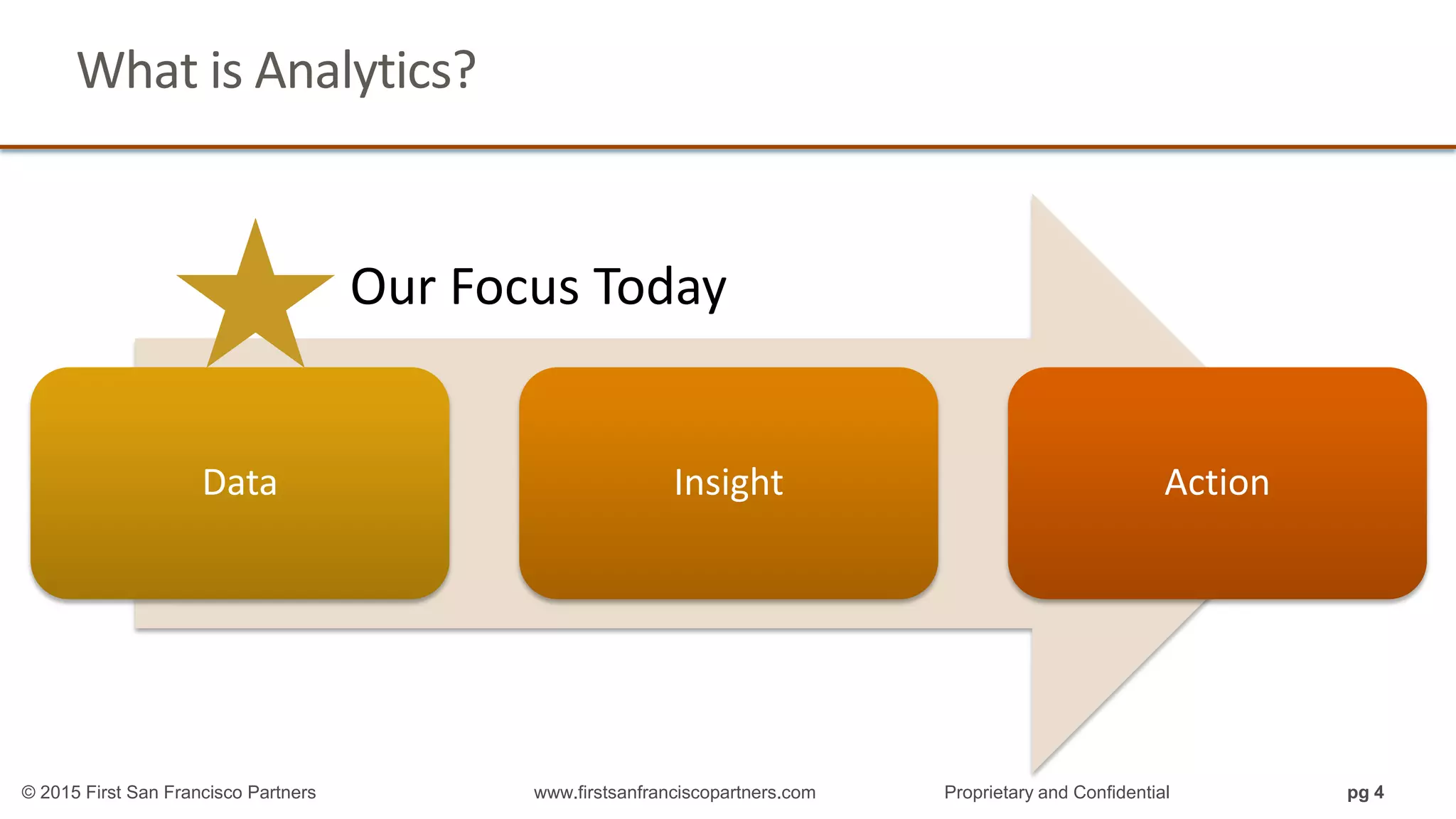 What is Analytics?

Our Focus Today

Data

Insight

Action

© 2015 First San Francisco Partners www.firstsanfranciscopartners.com Proprietary and Confidential pg 4